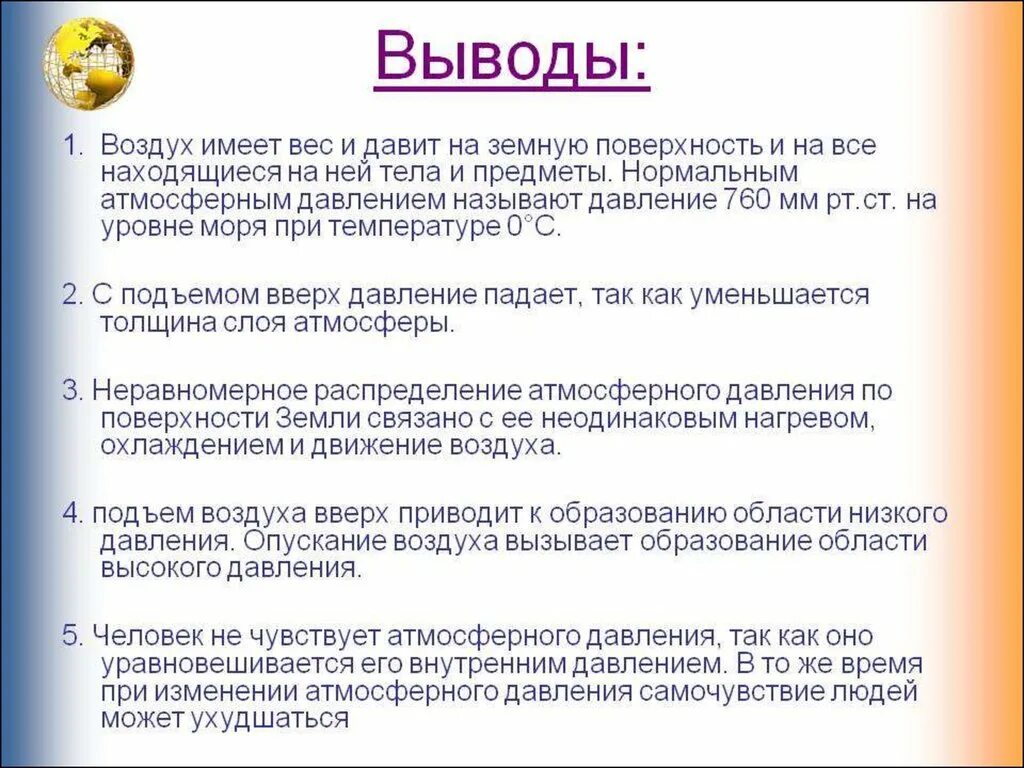 Выводы:

1. Воздух имеет вес и давит на земную поверхность и на все находящиеся на ней тела и предметы. Нормальным атмосферным давлением называют давление 760 мм рт.ст. на уровне моря при температуре 0°С.

2. С подъемом вверх давление падает, так как уменьшается толщина слоя атмосферы.

3. Неравномерное распределение атмосферного давления по поверхности Земли связано с ее неодинаковым нагревом, охлаждением и движение воздуха.

4. подъем воздуха вверх приводит к образованию области низкого давления. Опускание воздуха вызывает образование области высокого давления.

5. Человек не чувствует атмосферного давления, так как оно уравновешивается его внутренним давлением. В то же время при изменении атмосферного давления самочувствие людей может ухудшаться